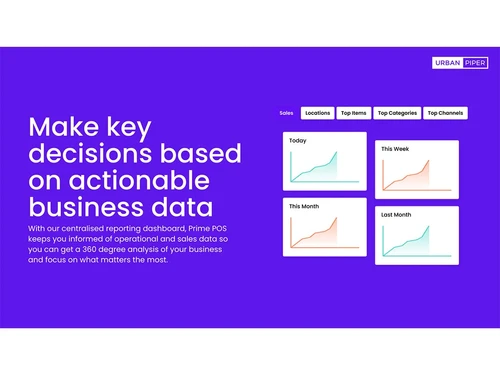 URBAN PIPER

Make key decisions based on actionable business data

With our centralised reporting dashboard, Prime POS keeps you informed of operational and sales data so you can get a 360 degree analysis of your business and focus on what matters the most.

Sales Locations Top Items Top Categories Top Channels

Today

This Week

This Month

Last Month